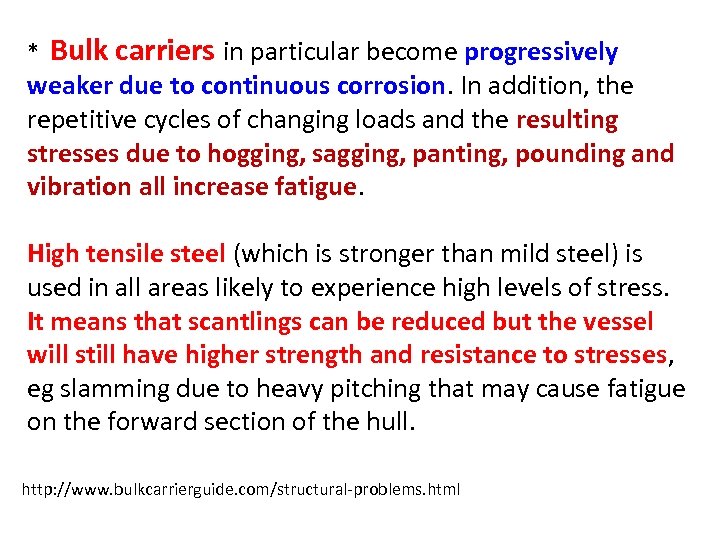 * Bulk carriers in particular become progressively weaker due to continuous corrosion. In addition, the repetitive cycles of changing loads and the resulting stresses due to hogging, sagging, panting, pounding and vibration all increase fatigue.

High tensile steel (which is stronger than mild steel) is used in all areas likely to experience high levels of stress. It means that scantlings can be reduced but the vessel will still have higher strength and resistance to stresses, eg slamming due to heavy pitching that may cause fatigue on the forward section of the hull.

http://www.bulkcarrierguide.com/structural-problems.html